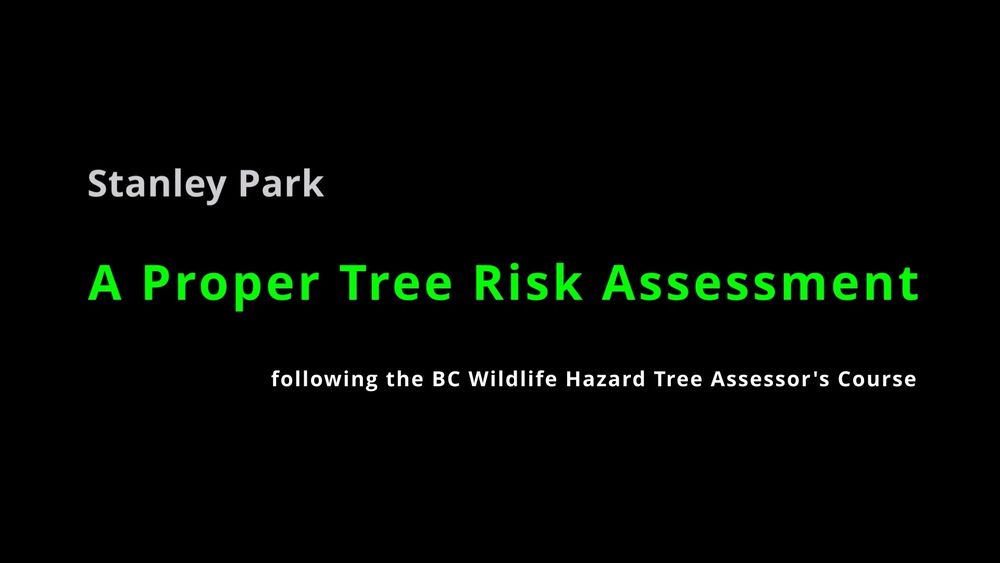 Stanley Park

A Proper Tree Risk Assessment

following the BC Wildlife Hazard Tree Assessor's Course